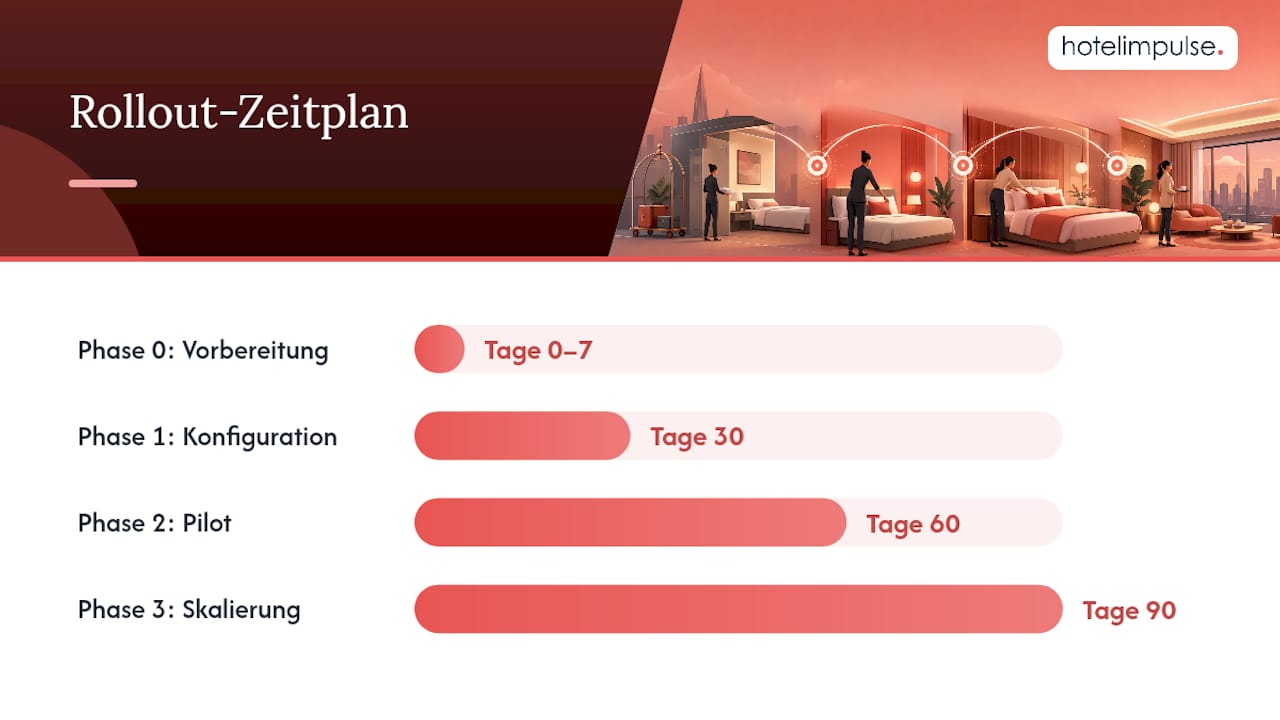 Rollout-Zeitplan

hotelimpulse.

Phase 0: Vorbereitung
Tage 0–7

Phase 1: Konfiguration
Tage 30

Phase 2: Pilot
Tage 60

Phase 3: Skalierung
Tage 90